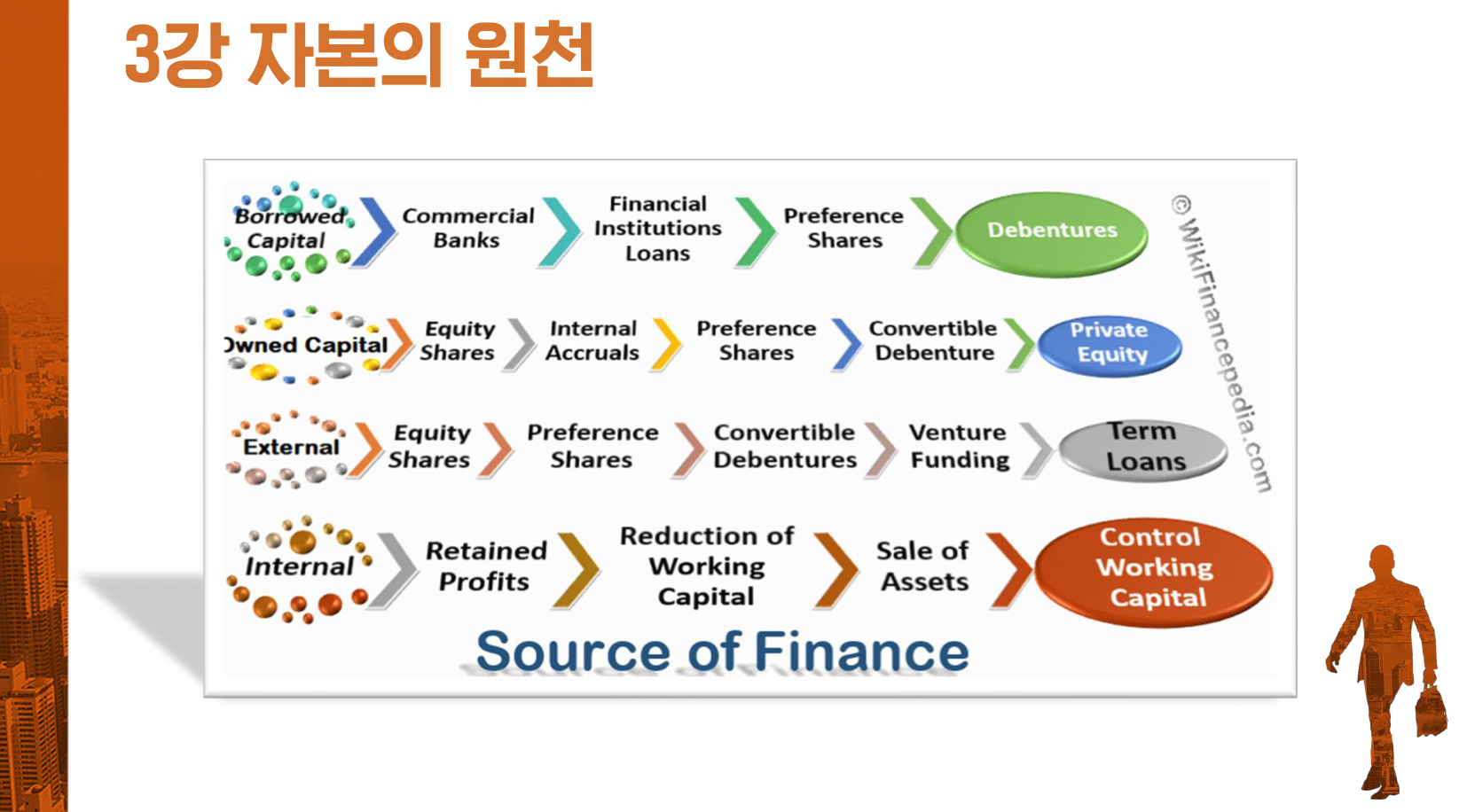 3강 자본의 원천

Borrowed Capital

Commercial Banks

Financial Institutions Loans

Preference Shares

Debentures

Owned Capital

Equity Shares

Internal Accruals

Preference Shares

Convertible Debenture

Private Equity

External

Equity Shares

Preference Shares

Convertible Debentures

Venture Funding

Term Loans

Internal

Retained Profits

Reduction of Working Capital

Sale of Assets

Control Working Capital

Source of Finance

© WikiFinancepedia.com